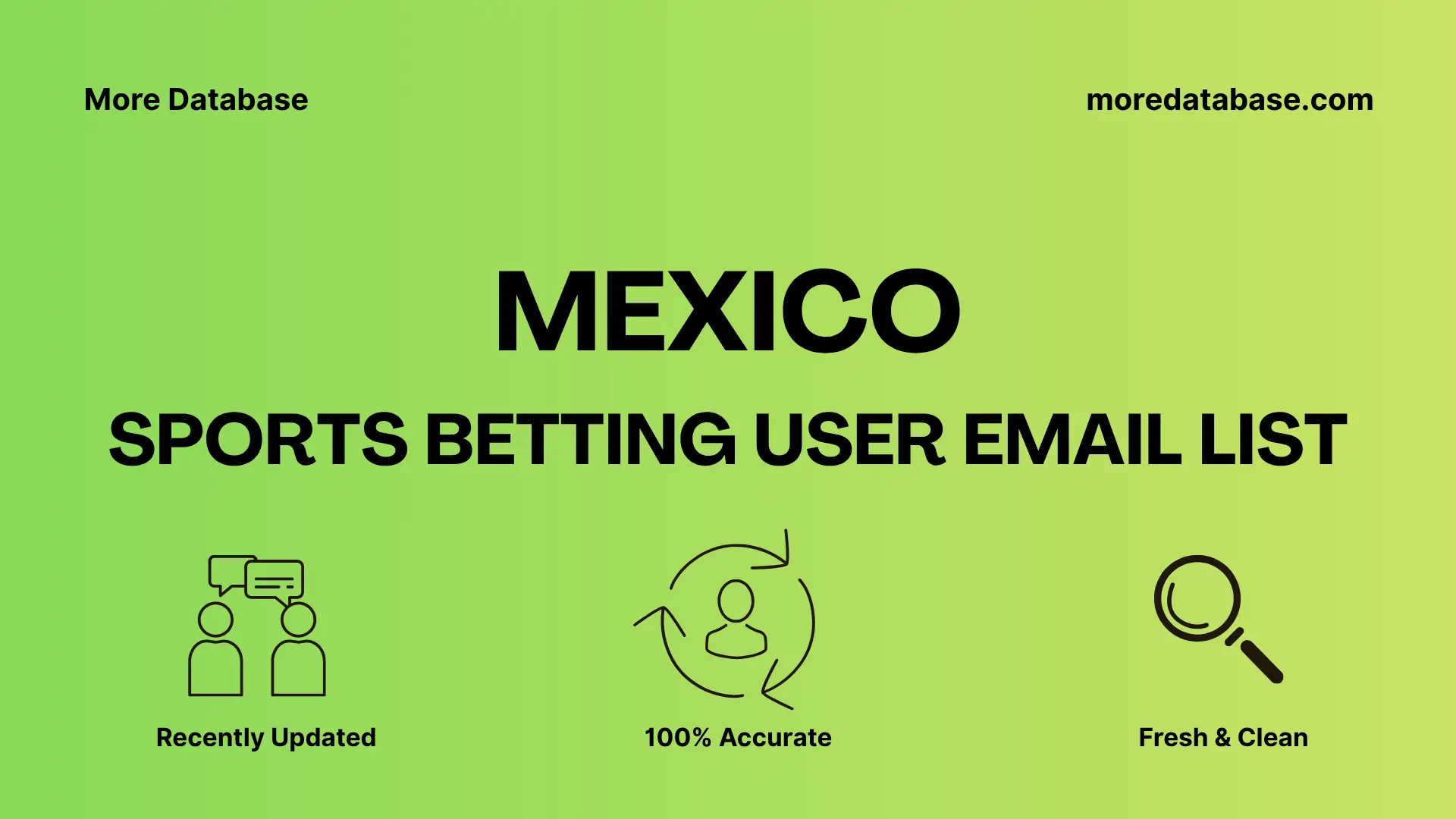 More Database

moredatabase.com

MEXICO

SPORTS BETTING USER EMAIL LIST

Recently Updated

100% Accurate

Fresh & Clean